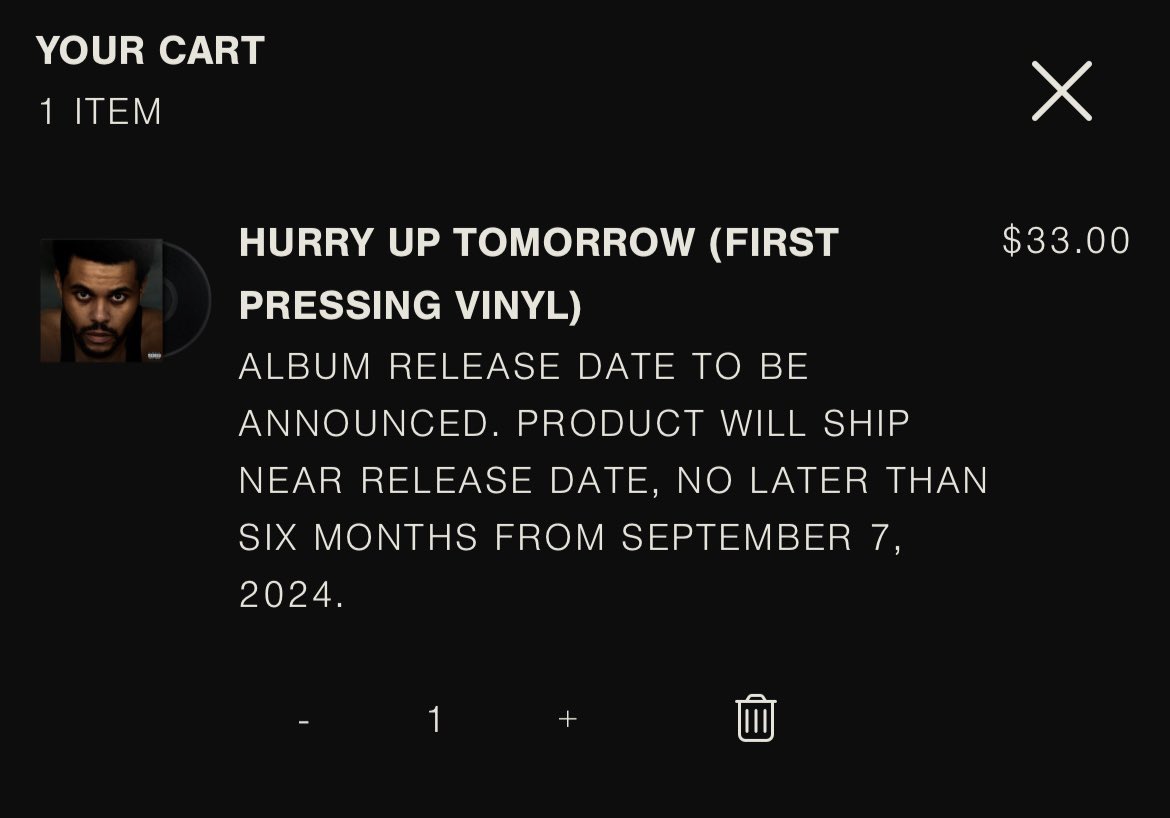 YOUR CART
1 ITEM

HURRY UP TOMORROW (FIRST PRESSING VINYL)

$33.00

ALBUM RELEASE DATE TO BE ANNOUNCED. PRODUCT WILL SHIP NEAR RELEASE DATE, NO LATER THAN SIX MONTHS FROM SEPTEMBER 7, 2024.

- 1 +